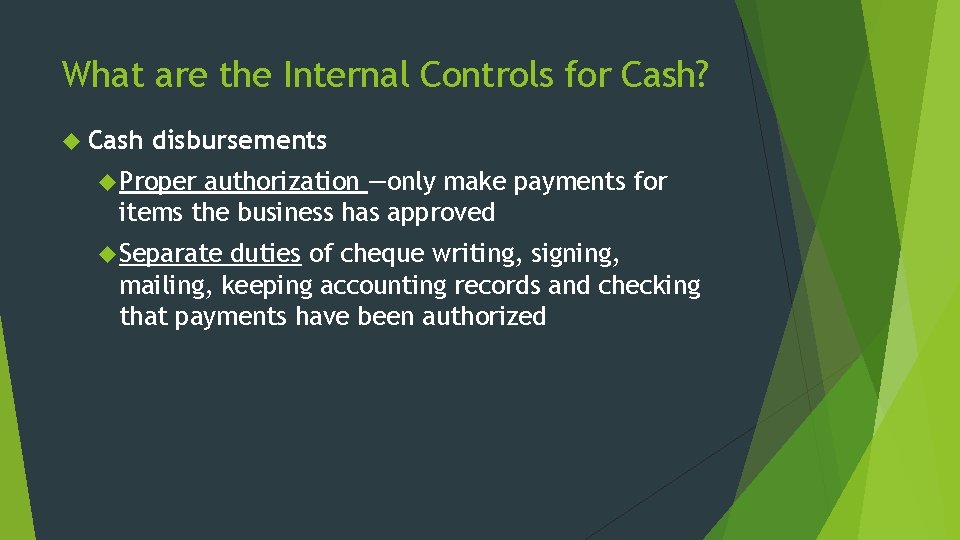 What are the Internal Controls for Cash?

Cash disbursements

Proper authorization —only make payments for items the business has approved

Separate duties of cheque writing, signing, mailing, keeping accounting records and checking that payments have been authorized